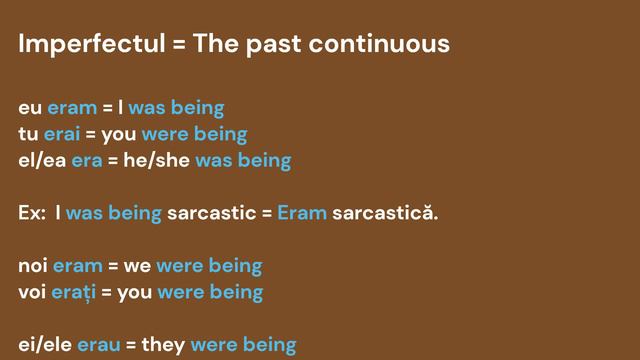 Imperfectul = The past continuous

eu eram = I was being
tu erai = you were being
el/ea era = he/she was being

Ex: I was being sarcastic = Eram sarcastică.

noi eram = we were being
voi erați = you were being

ei/ele erau = they were being